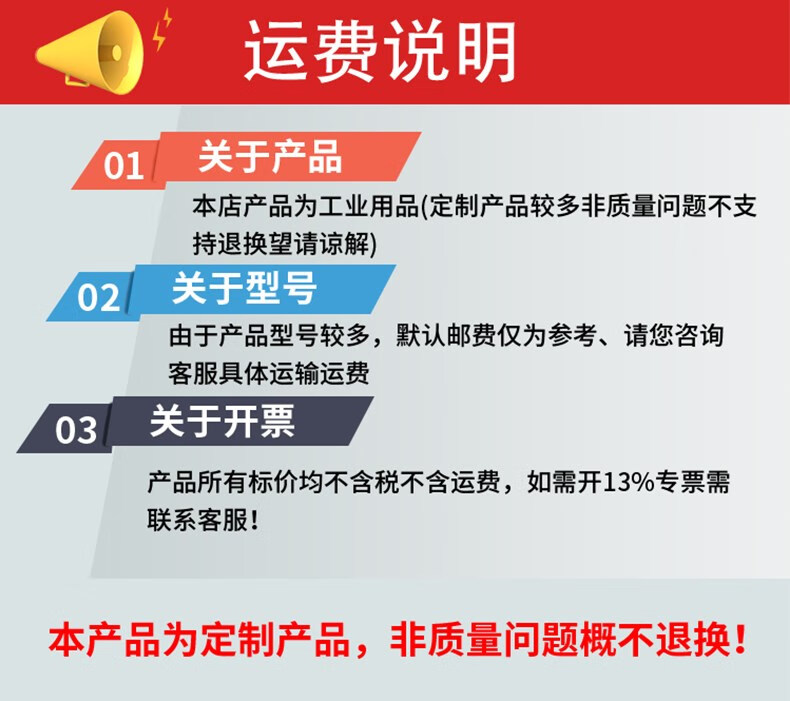 运费说明

01 关于产品

本店产品为工业用品(定制产品较多非质量问题不支持退换望请谅解)

02 关于型号

由于产品型号较多，默认邮费仅为参考、请您咨询客服具体运输运费

03 关于开票

产品所有标价均不含税不含运费，如需开13%专票需联系客服！

本产品为定制产品，非质量问题概不退换！